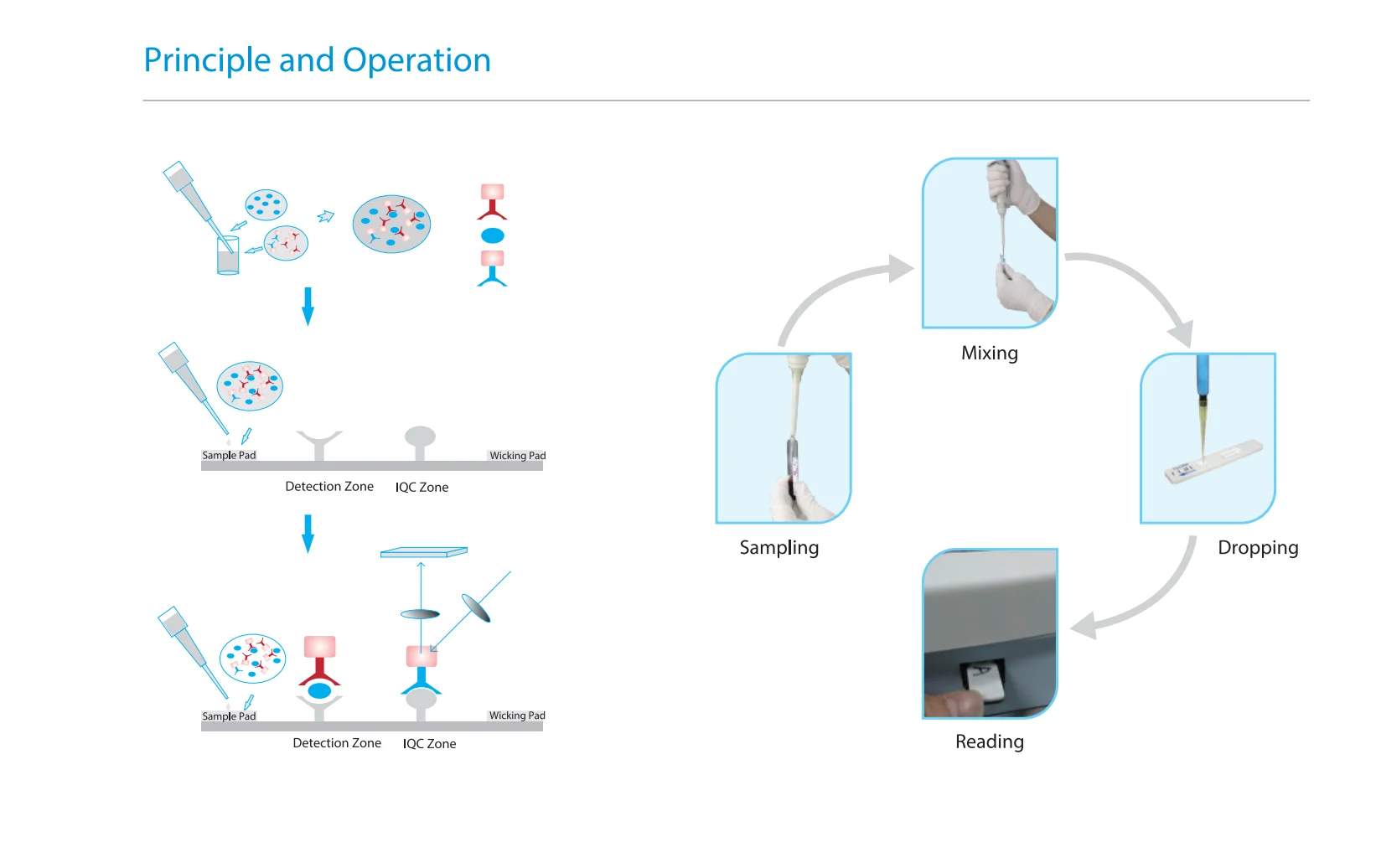 Principle and Operation

Sample Pad

Wicking Pad

Detection Zone

IQC Zone

Sample Pad

Wicking Pad

Detection Zone

IQC Zone

Mixing

Sampling

Dropping

Reading